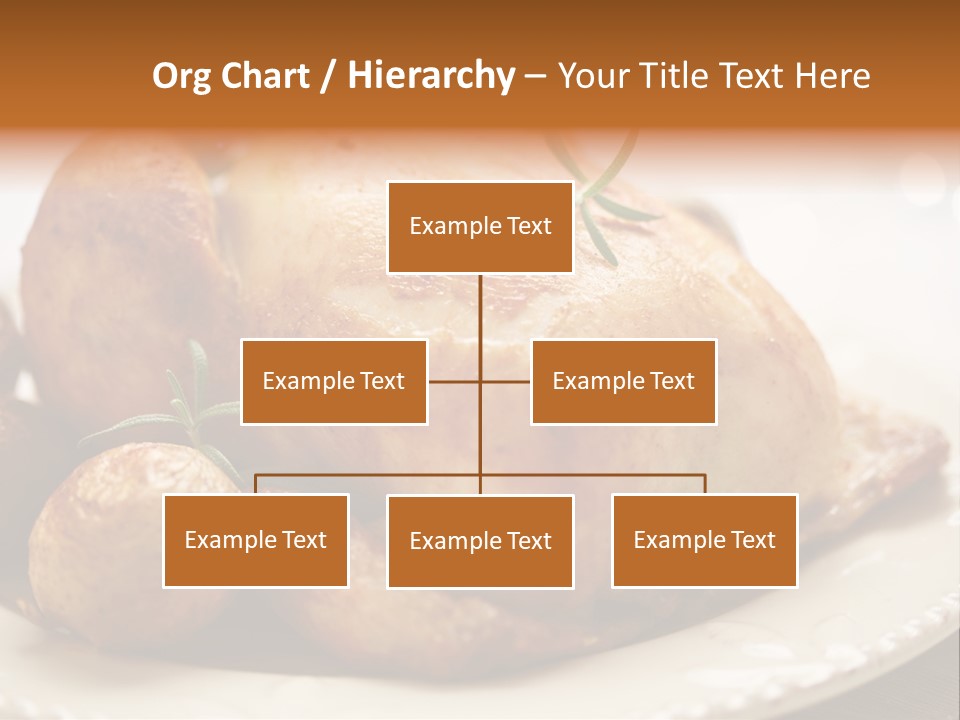 Org Chart / Hierarchy – Your Title Text Here

Example Text

Example Text

Example Text

Example Text

Example Text

Example Text